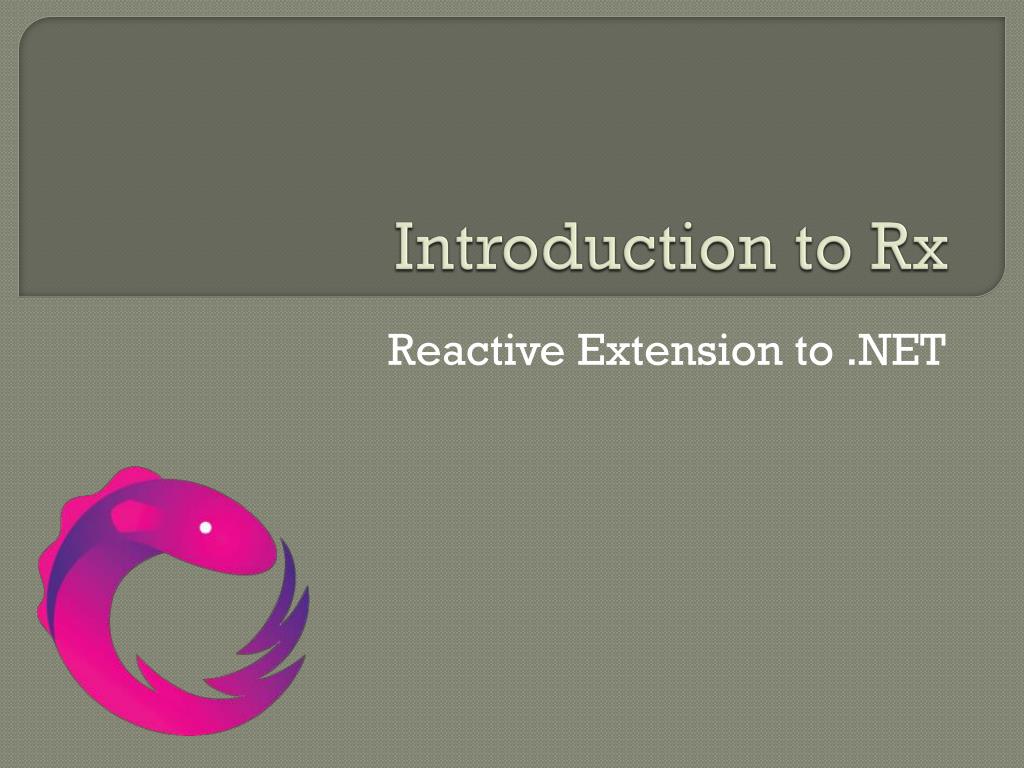 Introduction to Rx

Reactive Extension to .NET